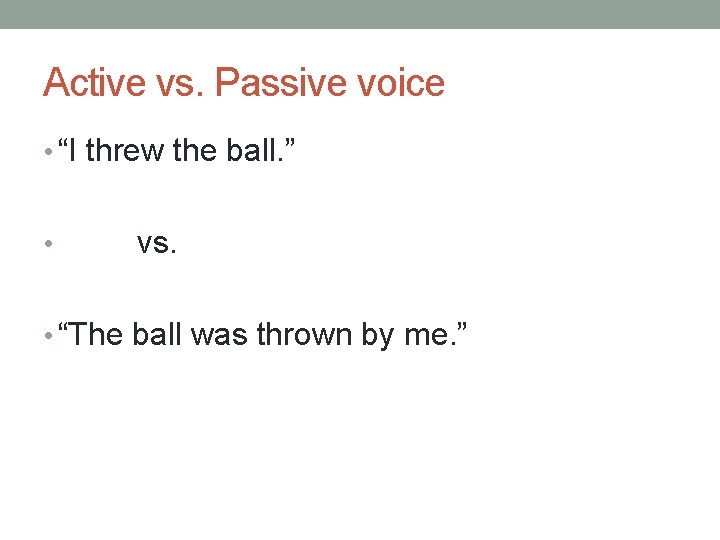 Active vs. Passive voice

• “I threw the ball.”

• vs.

• “The ball was thrown by me.”